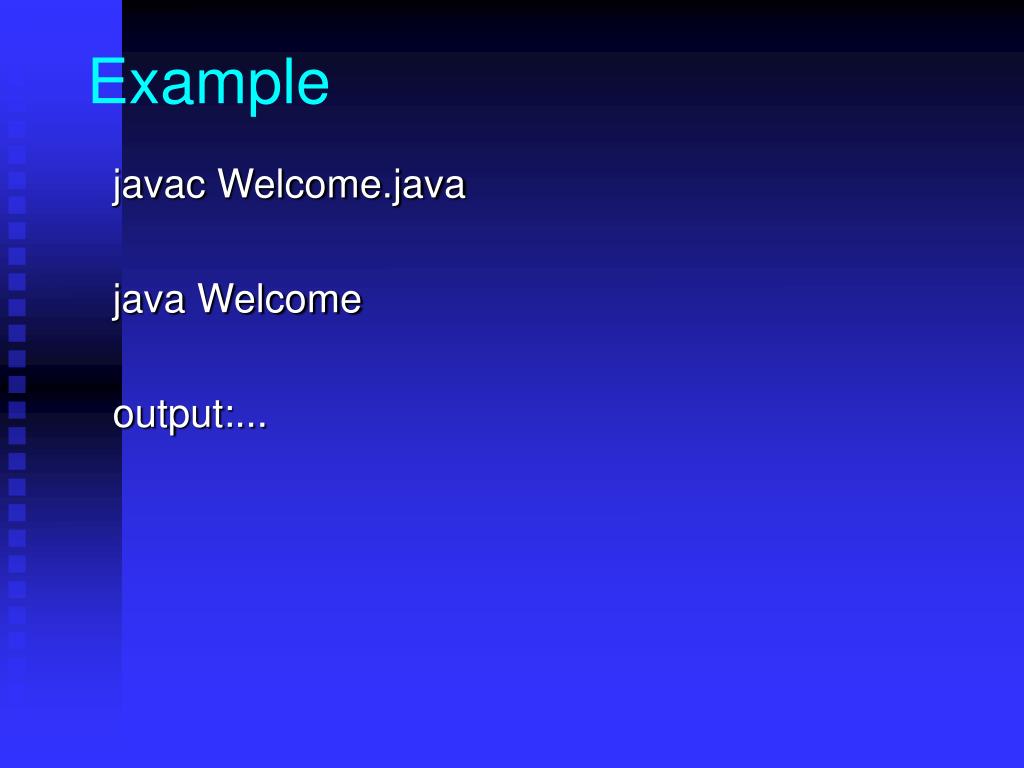 Example

javac Welcome.java

java Welcome

output:...